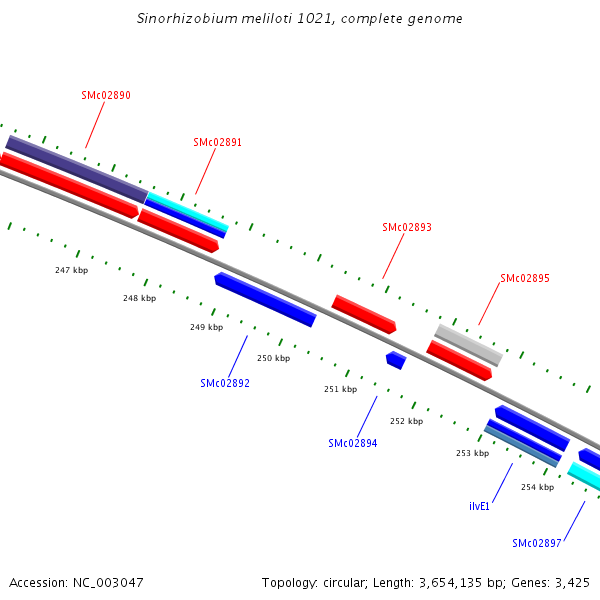 Sinorhizobium meliloti 1021, complete genome

SMc02890

SMc02891

SMc02893

SMc02895

247 kbp

248 kbp

249 kbp

250 kbp

251 kbp

252 kbp

253 kbp

254 kbp

SMc02892

SMc02894

ilvE1

SMc02897

Accession: NC_003047

Topology: circular; Length: 3,654,135 bp; Genes: 3,425